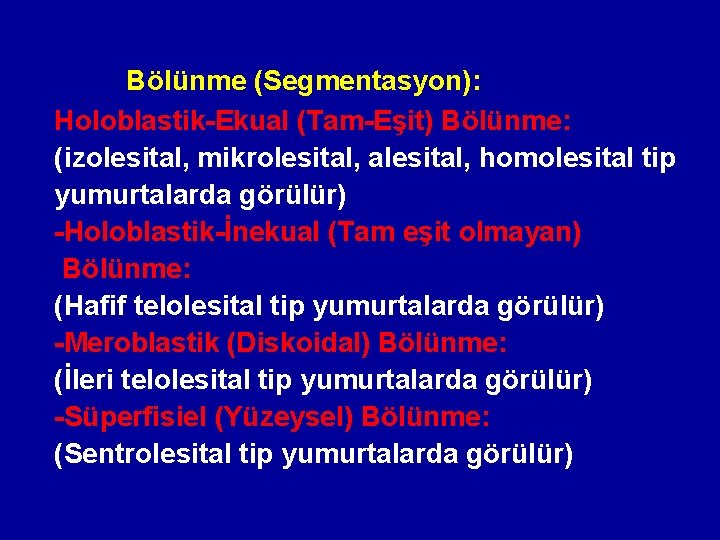 Bölünme (Segmentasyon):

Holoblastik-Ekual (Tam-Eşit) Bölünme:
(izolesital, mikrolesital, alesital, homolesital tip yumurtalarda görülür)

-Holoblastik-İnekual (Tam eşit olmayan) Bölünme:
(Hafif telolesital tip yumurtalarda görülür)

-Meroblastik (Diskoidal) Bölünme:
(İleri telolesital tip yumurtalarda görülür)

-Süperfisiel (Yüzeysel) Bölünme:
(Sentrolesital tip yumurtalarda görülür)